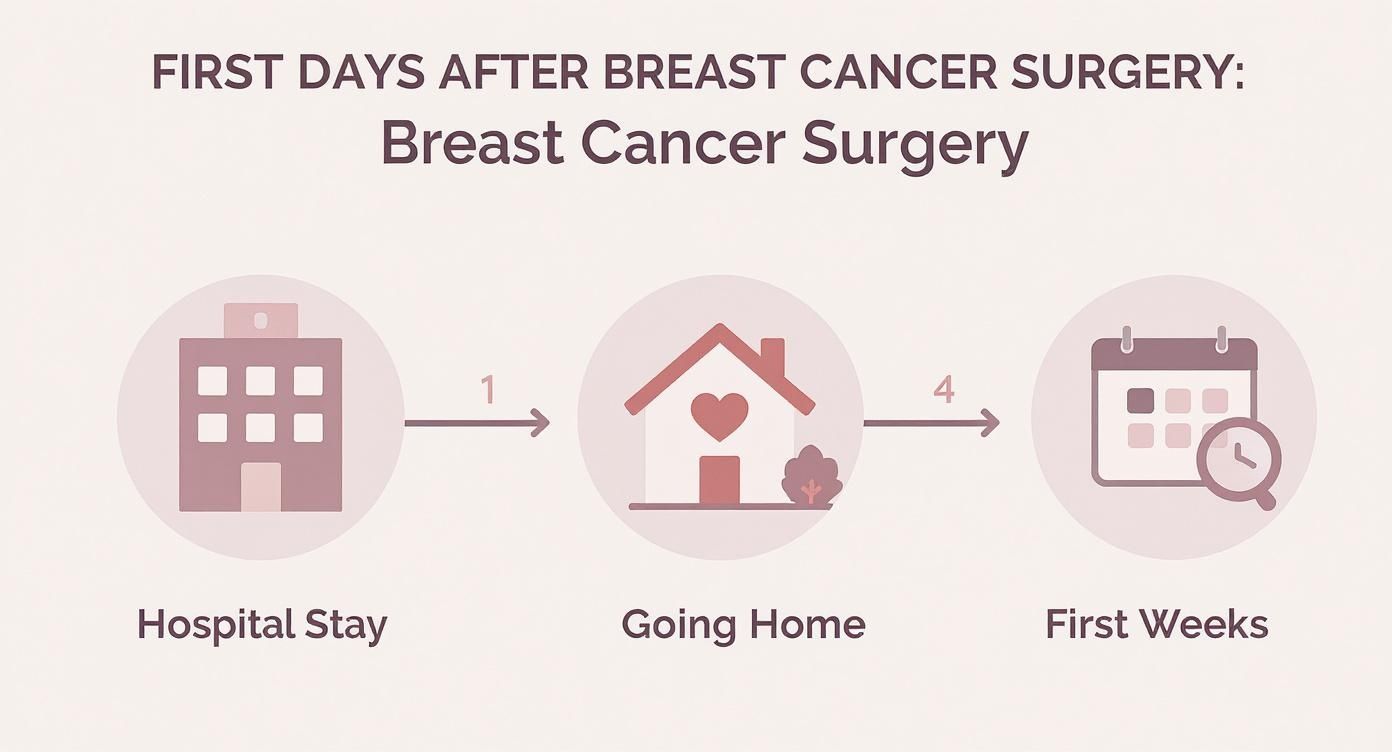 FIRST DAYS AFTER BREAST CANCER SURGERY:
Breast Cancer Surgery

1

4

Hospital Stay

Going Home

First Weeks